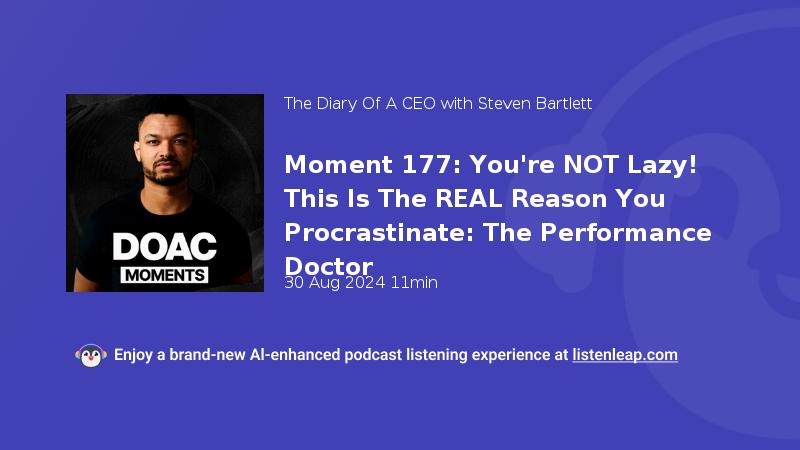 DOAC
MOMENTS

The Diary Of A CEO with Steven Bartlett

Moment 177: You're NOT Lazy! This Is The REAL Reason You Procrastinate: The Performance Doctor

30 Aug 2024 11min

Enjoy a brand-new AI-enhanced podcast listening experience at listenleap.com